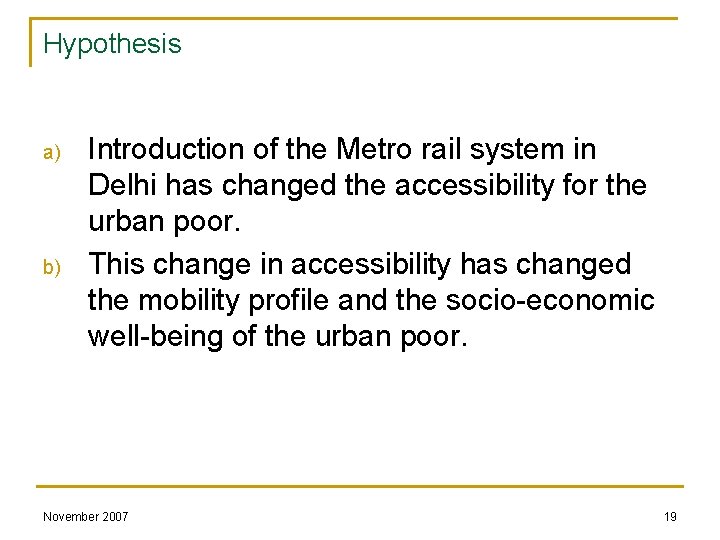 Hypothesis

a) Introduction of the Metro rail system in Delhi has changed the accessibility for the urban poor.

b) This change in accessibility has changed the mobility profile and the socio-economic well-being of the urban poor.

November 2007

19